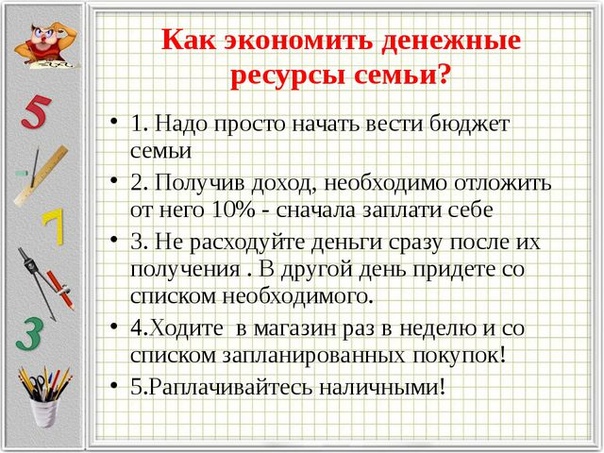 5

7

3

Как экономить денежные ресурсы семьи?

• 1. Надо просто начать вести бюджет семьи

• 2. Получив доход, необходимо отложить от него 10% - сначала заплати себе

• 3. Не расходуйте деньги сразу после их получения . В другой день придете со списком необходимого.

• 4.Ходите в магазин раз в неделю и со списком запланированных покупок!

• 5.Раплачивайтесь наличными!